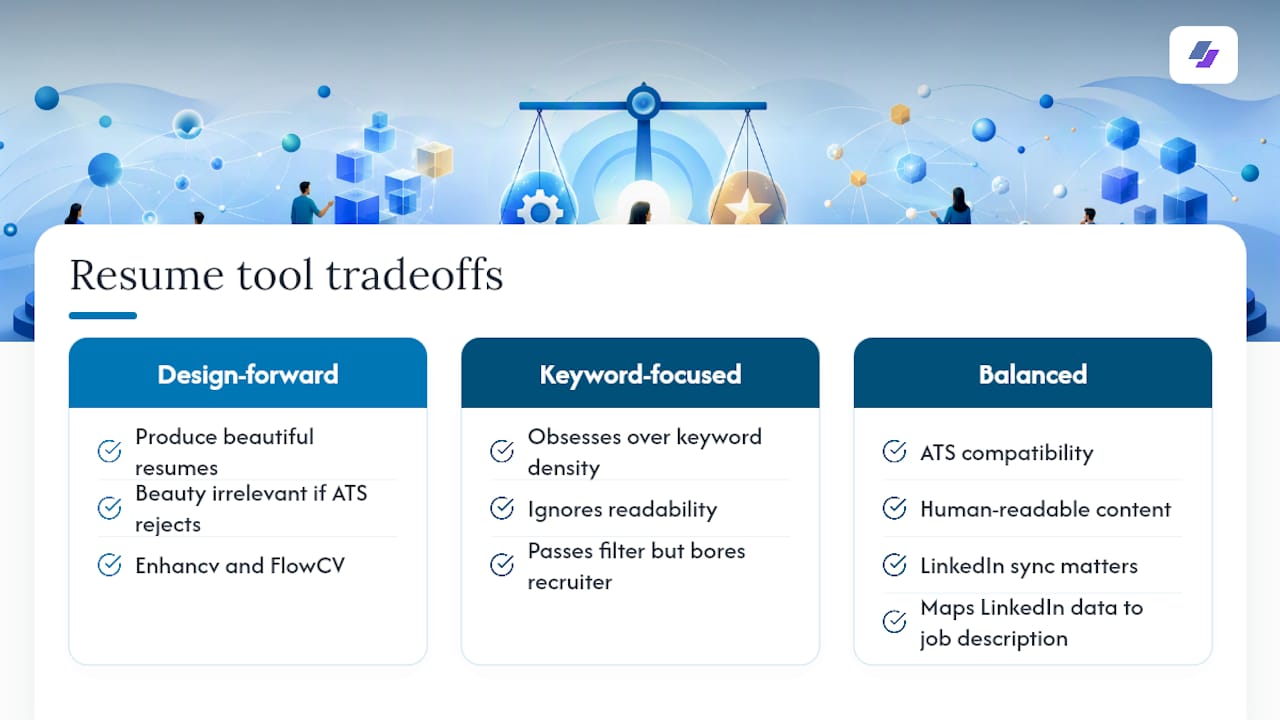 Resume tool tradeoffs

Design-forward

Produce beautiful resumes

Beauty irrelevant if ATS rejects

Enhancv and FlowCV

Keyword-focused

Obsesses over keyword density

Ignores readability

Passes filter but bores recruiter

Balanced

ATS compatibility

Human-readable content

LinkedIn sync matters

Maps LinkedIn data to job description